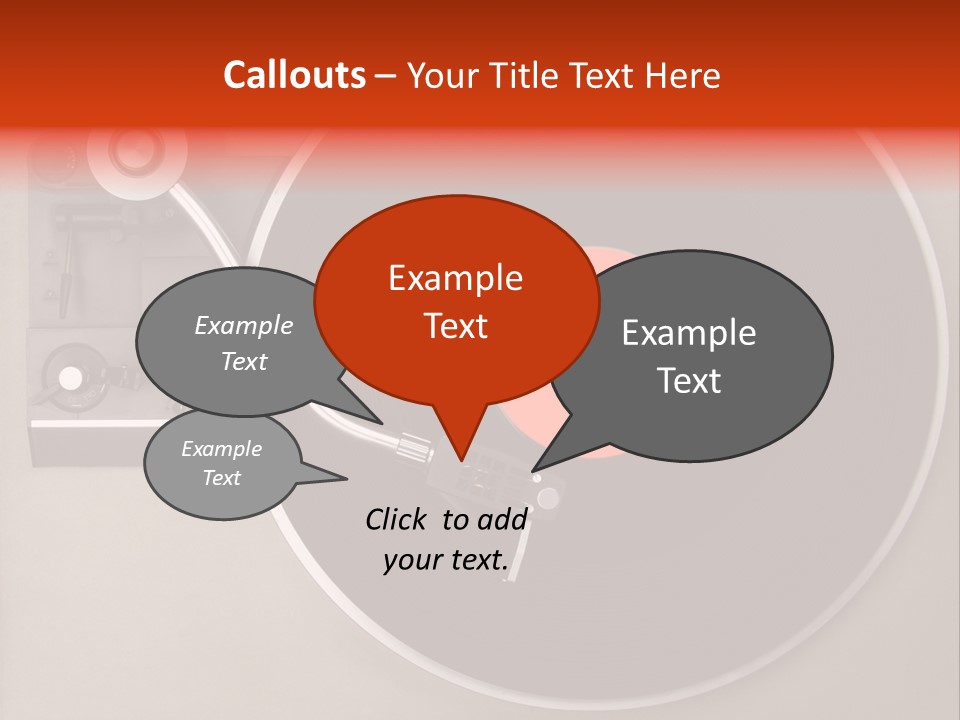 Callouts – Your Title Text Here

Example Text

Example Text

Example Text

Example Text

Click to add your text.